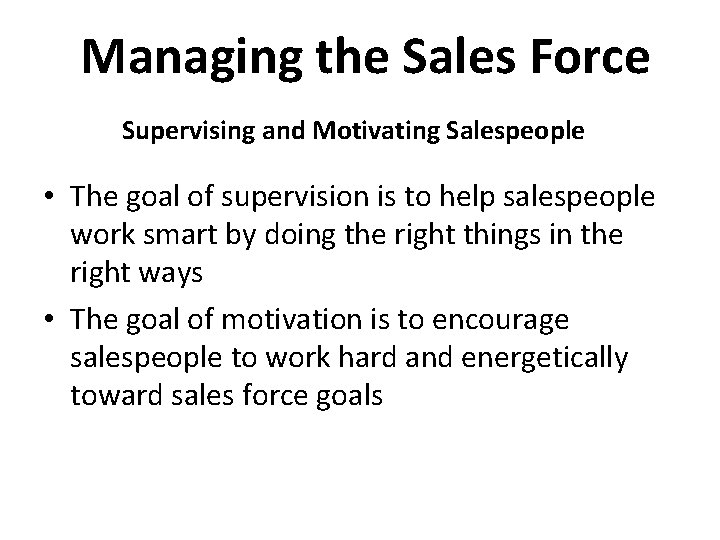 Managing the Sales Force

Supervising and Motivating Salespeople

• The goal of supervision is to help salespeople work smart by doing the right things in the right ways
• The goal of motivation is to encourage salespeople to work hard and energetically toward sales force goals